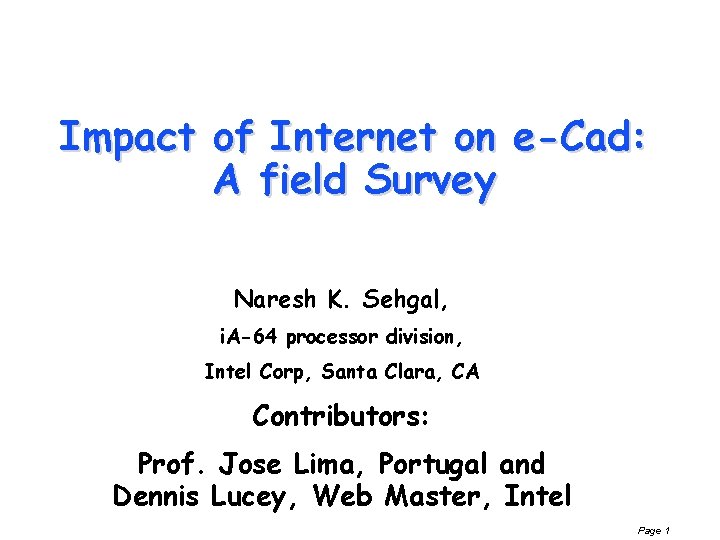 Impact of Internet on e-Cad:
A field Survey

Naresh K. Sehgal,

iA-64 processor division,

Intel Corp, Santa Clara, CA

Contributors:

Prof. Jose Lima, Portugal and
Dennis Lucey, Web Master, Intel

Page 1